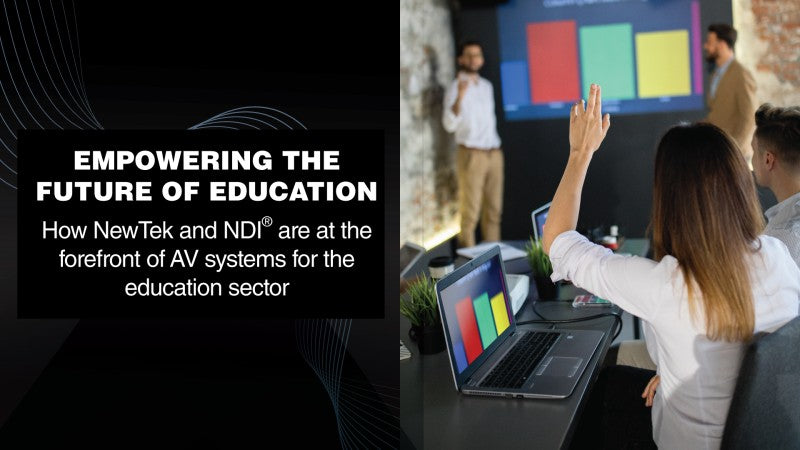 EMPOWERING THE FUTURE OF EDUCATION

How NewTek and NDI® are at the forefront of AV systems for the education sector